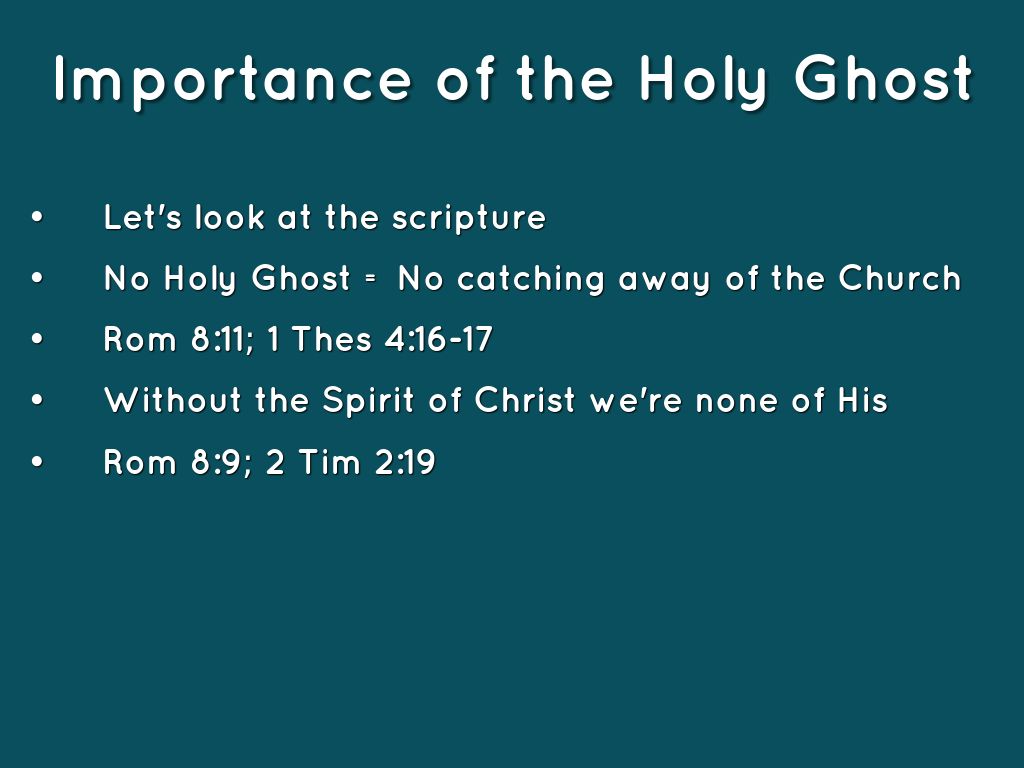 Importance of the Holy Ghost

• Let's look at the scripture
• No Holy Ghost = No catching away of the Church
• Rom 8:11; 1 Thes 4:16-17
• Without the Spirit of Christ we're none of His
• Rom 8:9; 2 Tim 2:19